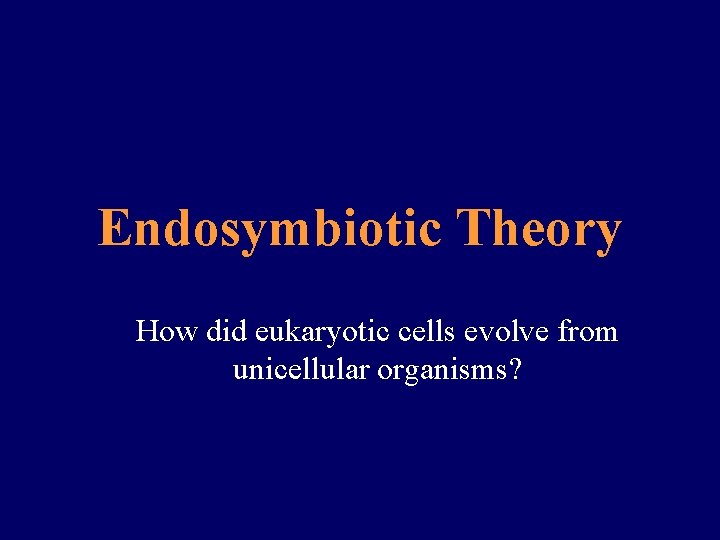 Endosymbiotic Theory

How did eukaryotic cells evolve from unicellular organisms?